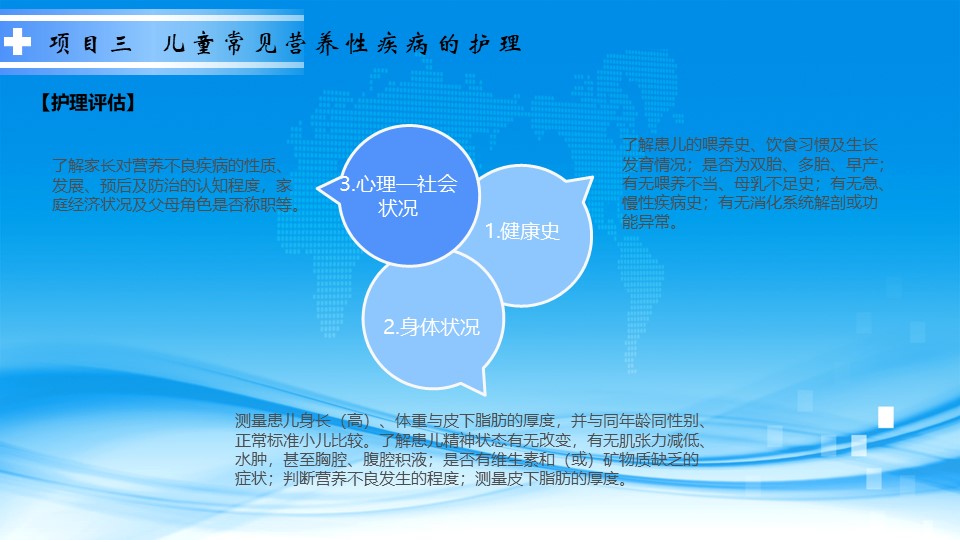 项目三 儿童常见营养性疾病的护理

【护理评估】

了解家长对营养不良疾病的性质、发展、预后及防治的认知程度，家庭经济状况及父母角色是否称职等。

3.心理—社会状况

1.健康史

2.身体状况

了解患儿的喂养史、饮食习惯及生长发育情况；是否为双胎、多胎、早产；有无喂养不当、母乳不足史；有无急、慢性疾病史；有无消化系统解剖或功能异常。

测量患儿身长（高）、体重与皮下脂肪的厚度，并与同年龄同性别、正常标准小儿比较。了解患儿精神状态有无改变，有无肌张力减低、水肿，甚至胸腔、腹腔积液；是否有维生素和（或）矿物质缺乏的症状；判断营养不良发生的程度；测量皮下脂肪的厚度。